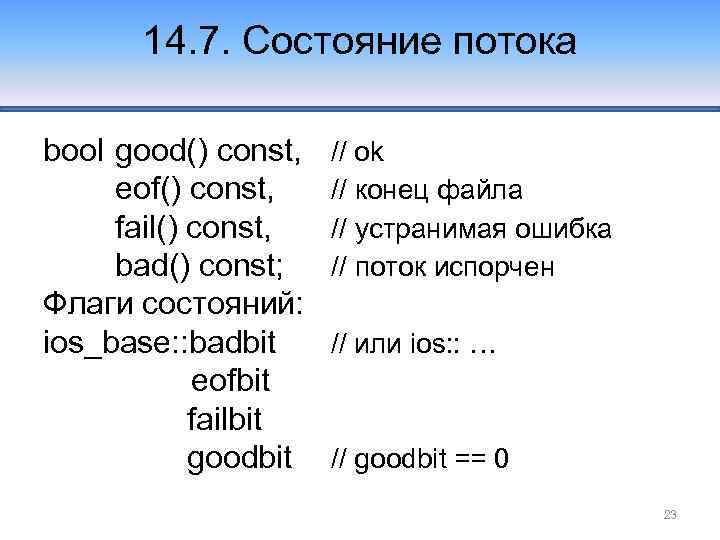 14.7. Состояние потока

bool good() const, // ok
eof() const, // конец файла
fail() const, // устранимая ошибка
bad() const; // поток испорчен
Флаги состояний:
ios_base::badbit // или ios:: …
eofbit
failbit
goodbit // goodbit == 0

23